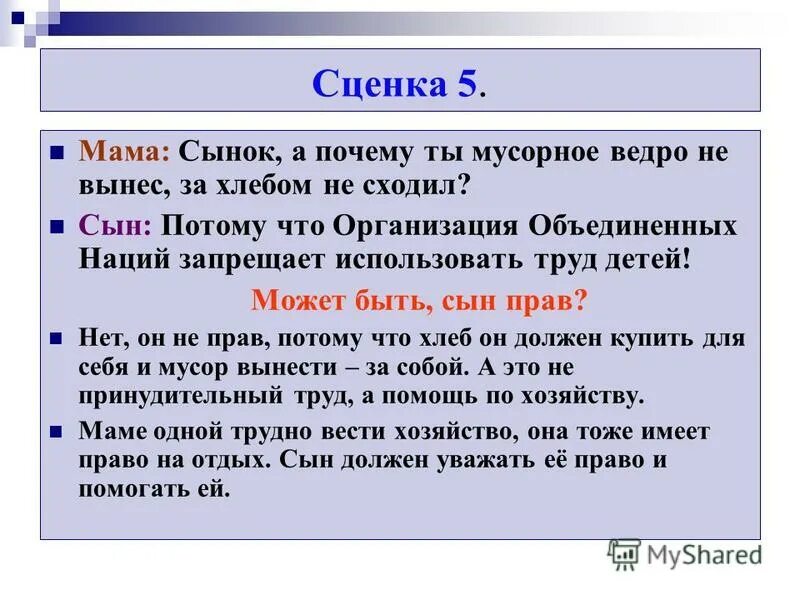 Сценка 5.

Мама: Сынок, а почему ты мусорное ведро не вынес, за хлебом не сходил?

Сын: Потому что Организация Объединенных Наций запрещает использовать труд детей!

Может быть, сын прав?

Нет, он не прав, потому что хлеб он должен купить для себя и мусор вынести – за собой. А это не принудительный труд, а помощь по хозяйству.

Маме одной трудно вести хозяйство, она тоже имеет право на отдых. Сын должен уважать её право и помогать ей.

MyShared